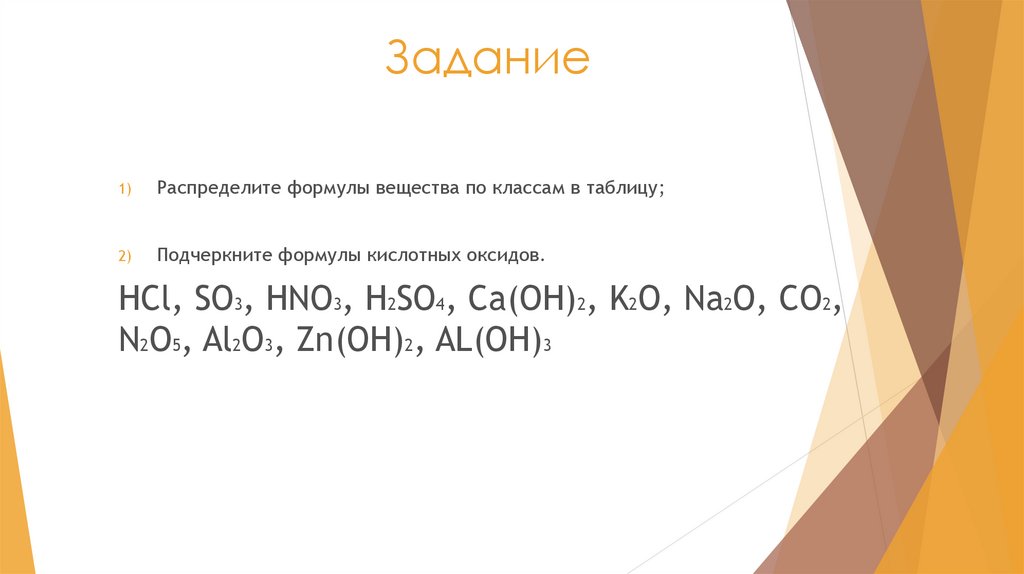 Задание

1) Распределите формулы вещества по классам в таблицу;

2) Подчеркните формулы кислотных оксидов.

$HCl$, $SO_3$, $HNO_3$, $H_2SO_4$, $Ca(OH)_2$, $K_2O$, $Na_2O$, $CO_2$, $N_2O_5$, $Al_2O_3$, $Zn(OH)_2$, $AL(OH)_3$